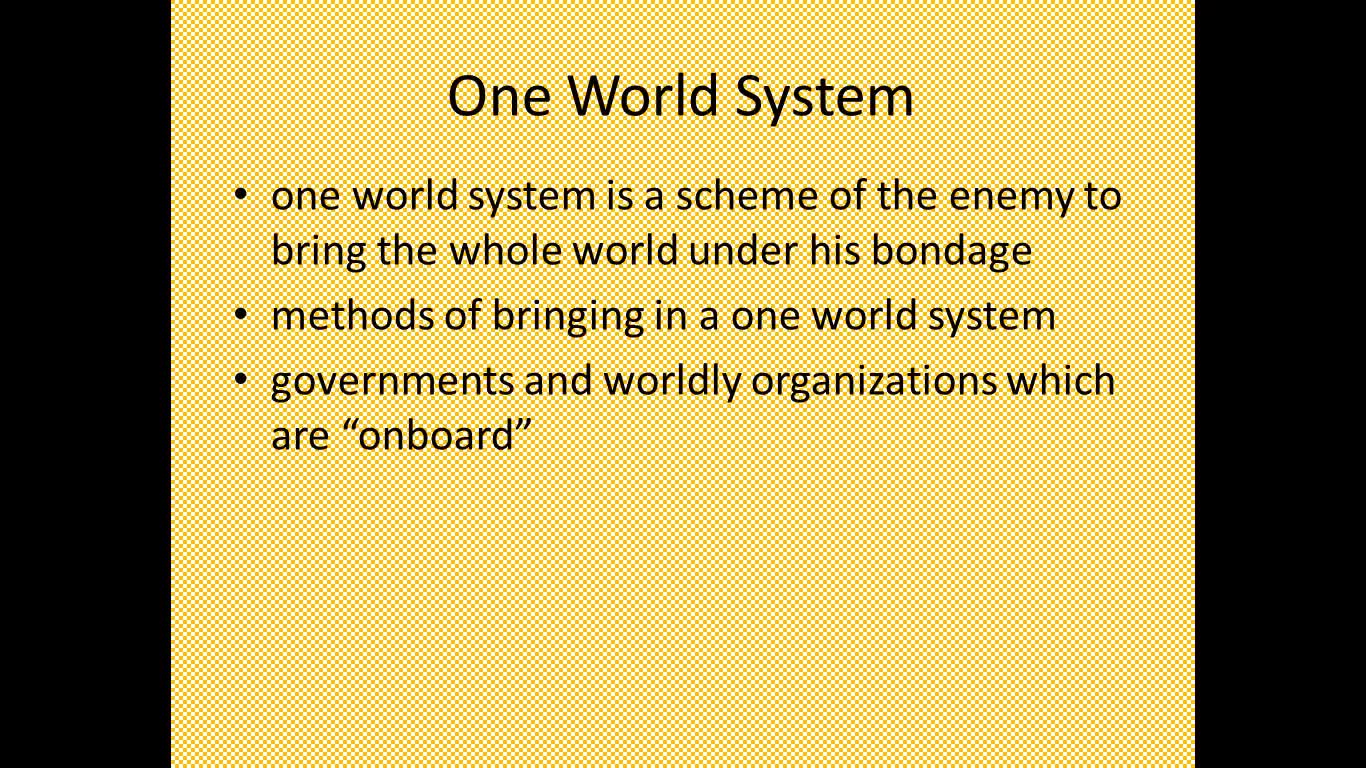 One World System

• one world system is a scheme of the enemy to bring the whole world under his bondage
• methods of bringing in a one world system
• governments and worldly organizations which are “onboard”